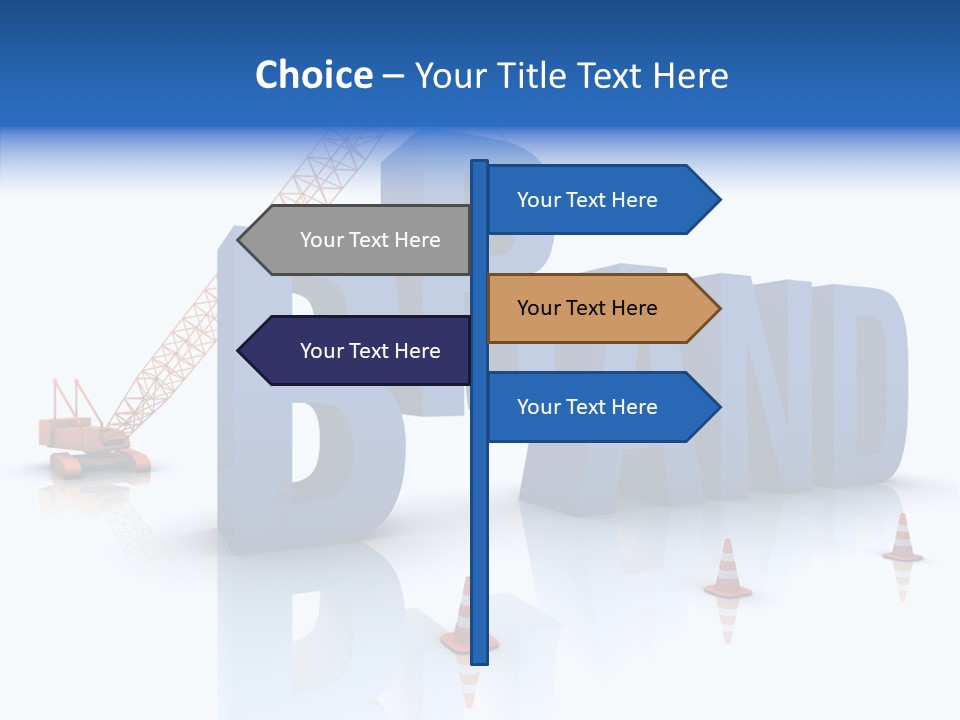 Choice – Your Title Text Here

Your Text Here

Your Text Here

Your Text Here

Your Text Here

Your Text Here

BRAND